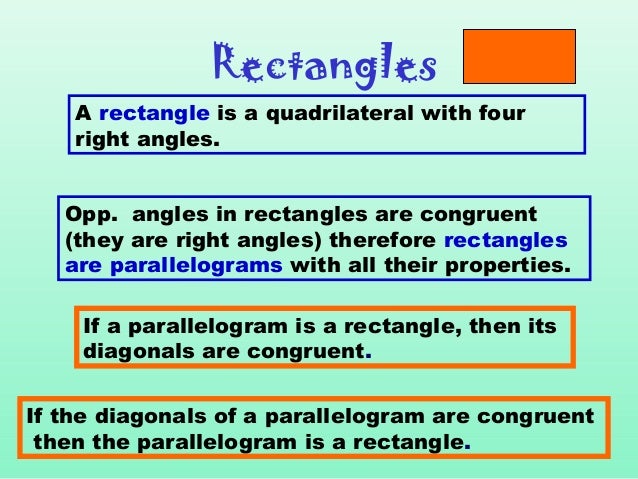 Rectangles

A rectangle is a quadrilateral with four right angles.

Opp. angles in rectangles are congruent (they are right angles) therefore rectangles are parallelograms with all their properties.

If a parallelogram is a rectangle, then its diagonals are congruent.

If the diagonals of a parallelogram are congruent then the parallelogram is a rectangle.